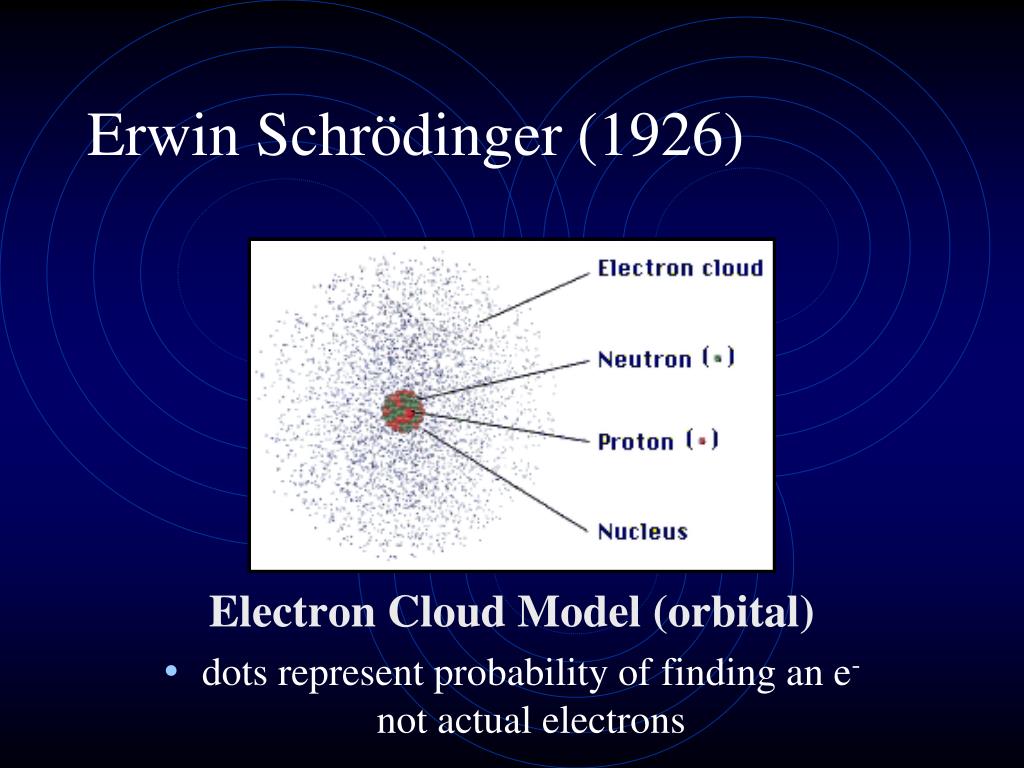 Erwin Schrödinger (1926)

Electron cloud

Neutron ( )

Proton ( )

Nucleus

Electron Cloud Model (orbital)

• dots represent probability of finding an $e^-$ not actual electrons